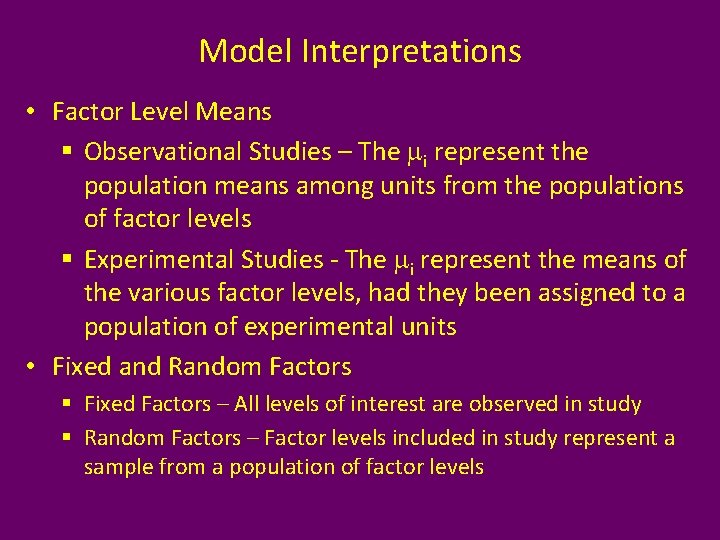 Model Interpretations

• Factor Level Means

▪ Observational Studies – The $\mu_i$ represent the population means among units from the populations of factor levels

▪ Experimental Studies - The $\mu_i$ represent the means of the various factor levels, had they been assigned to a population of experimental units

• Fixed and Random Factors

▪ Fixed Factors – All levels of interest are observed in study

▪ Random Factors – Factor levels included in study represent a sample from a population of factor levels